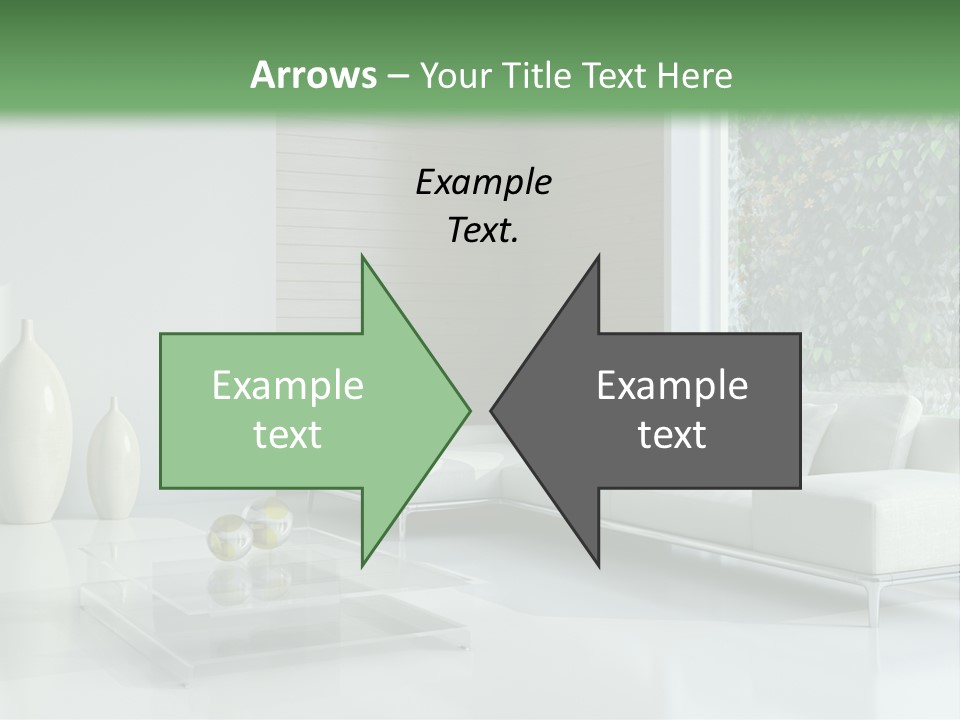 Arrows – Your Title Text Here

Example Text.

Example text

Example text